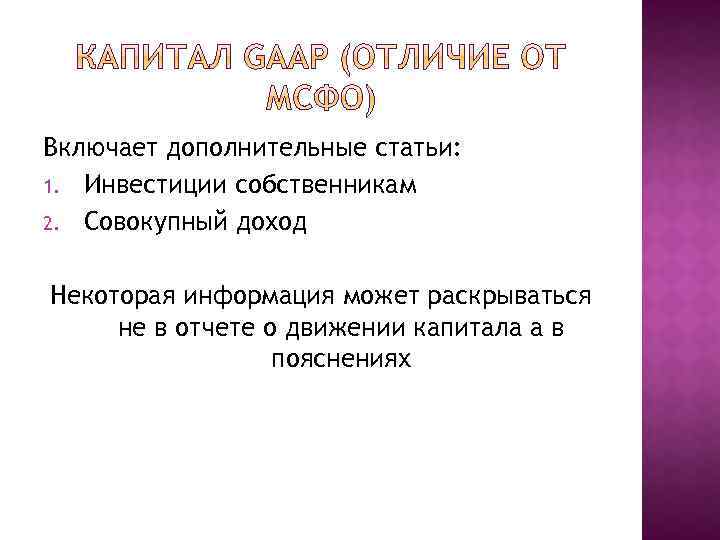 КАПИТАЛ GAAP (ОТЛИЧИЕ ОТ МСФО)

Включает дополнительные статьи:

1. Инвестиции собственникам
2. Совокупный доход

Некоторая информация может раскрываться не в отчете о движении капитала а в пояснениях